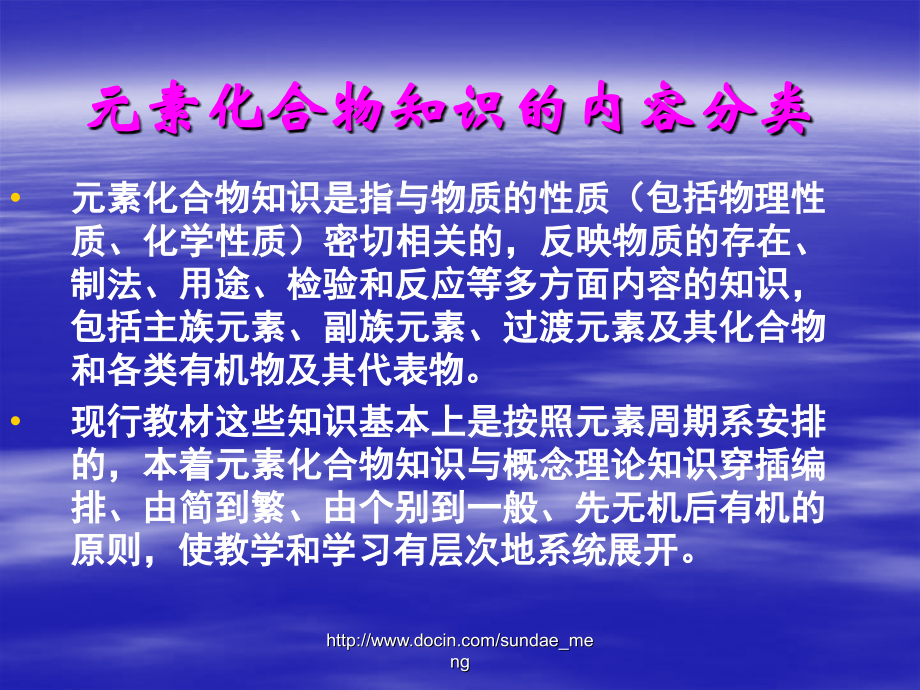 元素化合物知识的内容分类

• 元素化合物知识是指与物质的性质（包括物理性质、化学性质）密切相关的，反映物质的存在、制法、用途、检验和反应等多方面内容的知识，包括主族元素、副族元素、过渡元素及其化合物和各类有机物及其代表物。

• 现行教材这些知识基本上是按照元素周期系安排的，本着元素化合物知识与概念理论知识穿插编排、由简到繁、由个别到一般、先无机后有机的原则，使教学和学习有层次地系统展开。

http://www.docin.com/sundae_meng